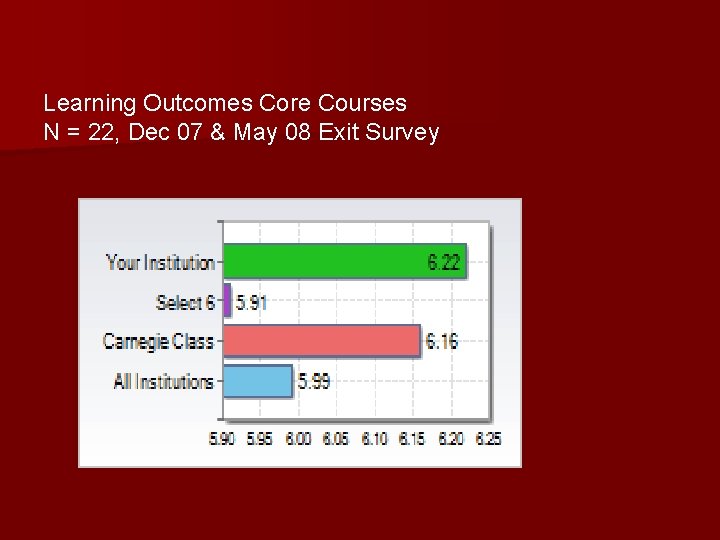 Learning Outcomes Core Courses
N = 22, Dec 07 & May 08 Exit Survey

Your Institution 6.22
Select 6 5.91
Carnegie Class 6.16
All Institutions 5.99

5.90 5.95 6.00 6.05 6.10 6.15 6.20 6.25